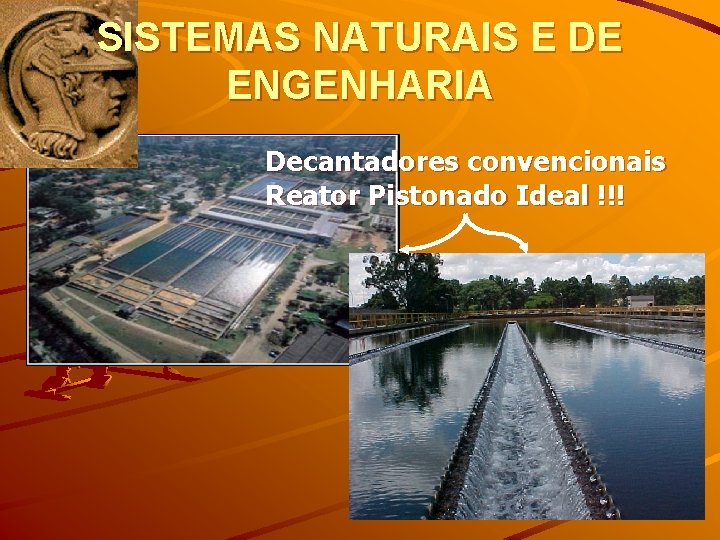 SISTEMAS NATURAIS E DE ENGENHARIA

Decantadores convencionais
Reator Pistonado Ideal !!!